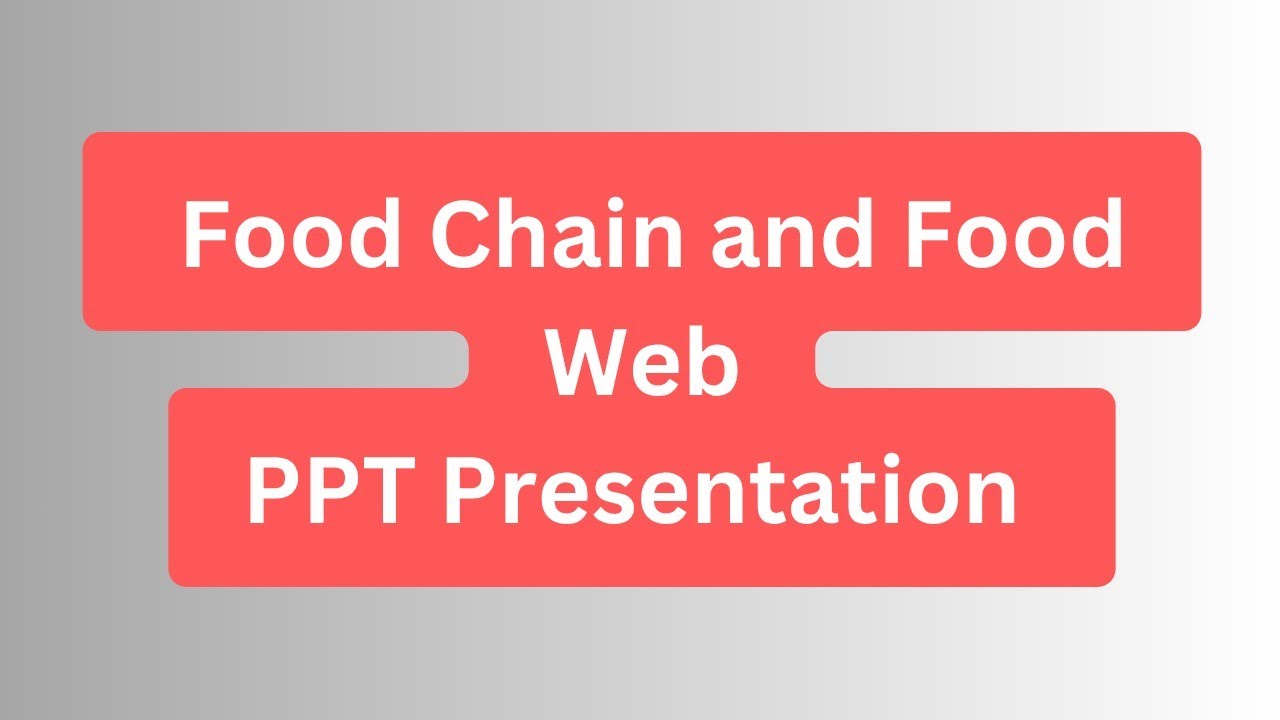 Food Chain and Food Web
PPT Presentation